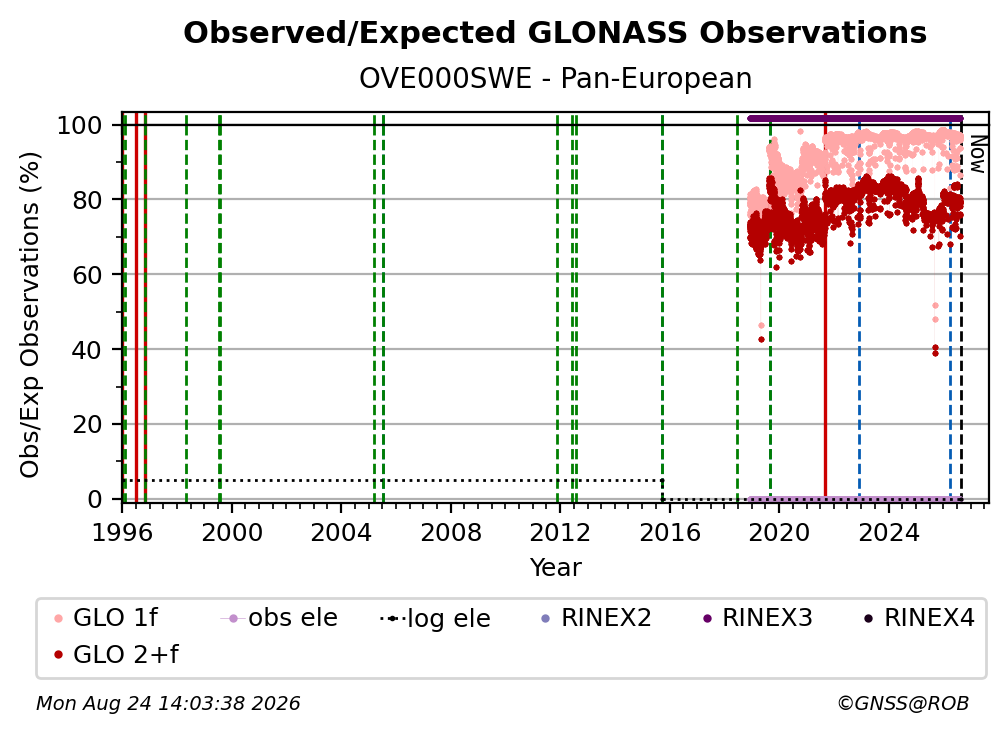 Observed/Expected GLONASS Observations
OVE000SWE - Pan-European

Obs/Exp Observations (%)

100
80
60
40
20
0

Now

1996 2000 2004 2008 2012 2016 2020 2024
Year

GLO 1f
obs ele
log ele
RINEX2
RINEX3
RINEX4
GLO 2+f

Mon Aug 24 14:03:38 2026
©GNSS@ROB